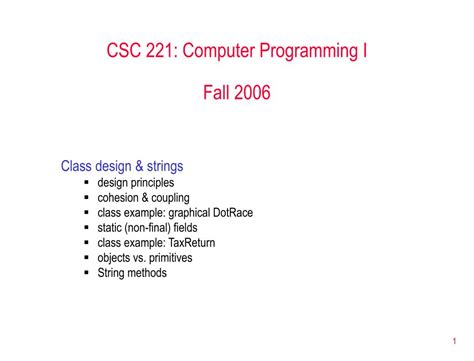 CSC 221: Computer Programming I

Fall 2006

Class design & strings

- design principles
- cohesion & coupling
- class example: graphical DotRace
- static (non-final) fields
- class example: TaxReturn
- objects vs. primitives
- String methods

1